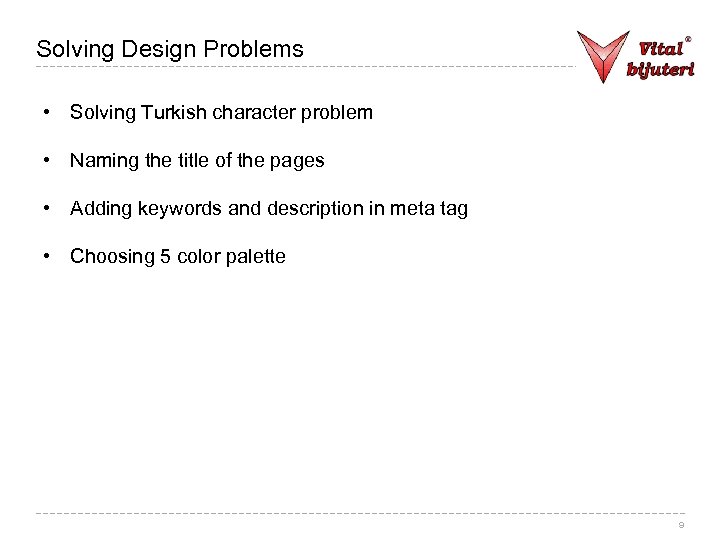 Solving Design Problems

Vital®
bijuteri

• Solving Turkish character problem

• Naming the title of the pages

• Adding keywords and description in meta tag

• Choosing 5 color palette

9